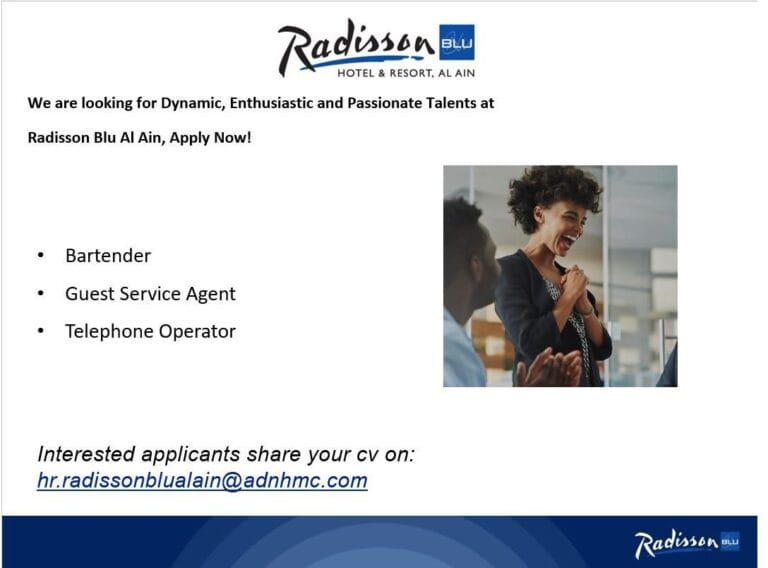 Radisson BLU
HOTEL & RESORT, AL AIN

We are looking for Dynamic, Enthusiastic and Passionate Talents at

Radisson Blu Al Ain, Apply Now!

• Bartender
• Guest Service Agent
• Telephone Operator

Interested applicants share your cv on:
hr.radissonblualain@adnhmc.com

Radisson BLU